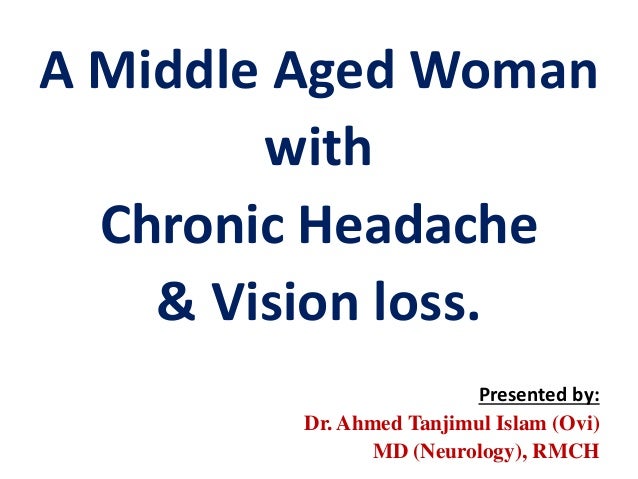 A Middle Aged Woman
with
Chronic Headache
& Vision loss.

Presented by:
Dr. Ahmed Tanjimul Islam (Ovi)
MD (Neurology), RMCH